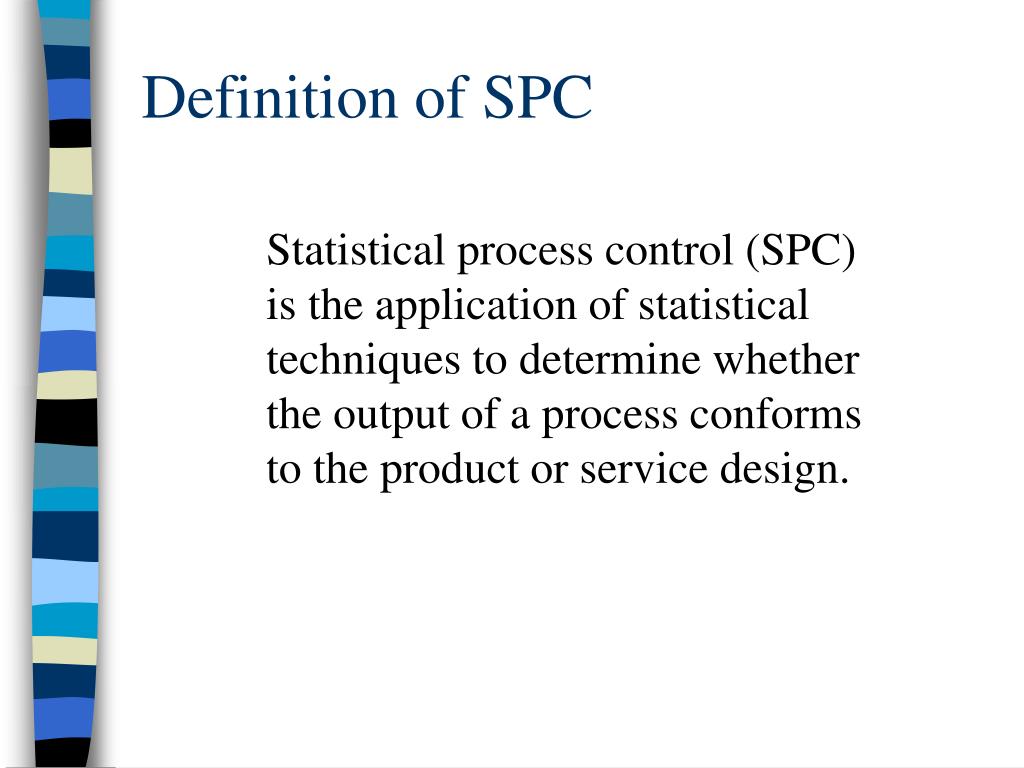 Definition of SPC

Statistical process control (SPC) is the application of statistical techniques to determine whether the output of a process conforms to the product or service design.